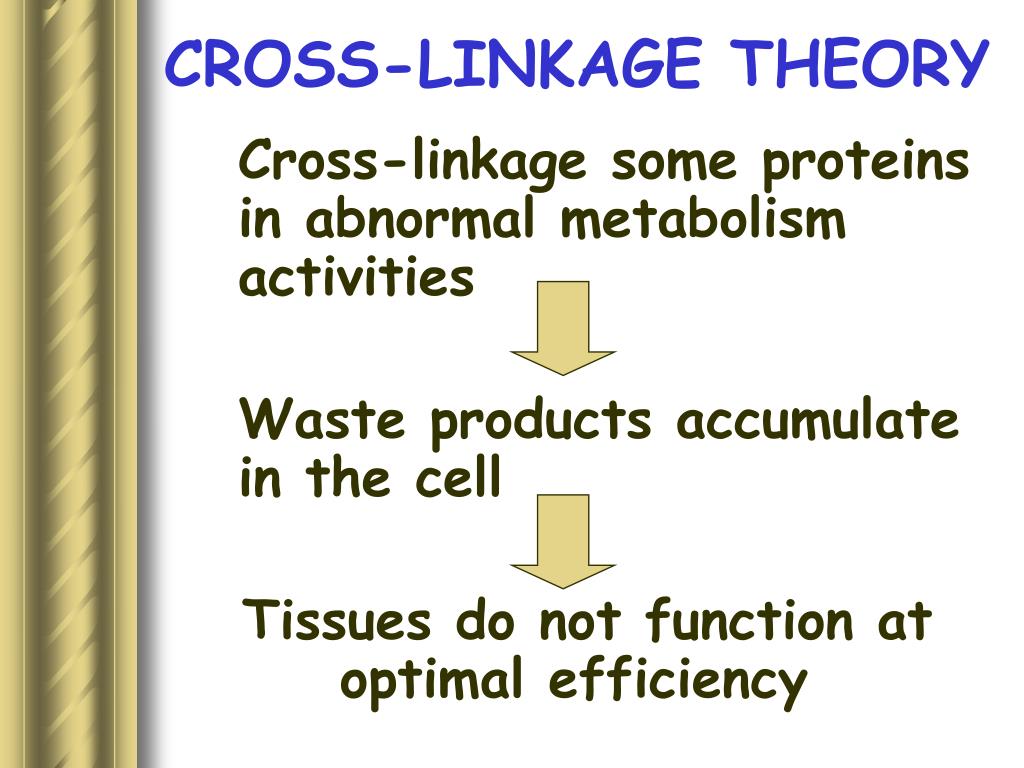 CROSS-LINKAGE THEORY

Cross-linkage some proteins in abnormal metabolism activities

Waste products accumulate in the cell

Tissues do not function at optimal efficiency